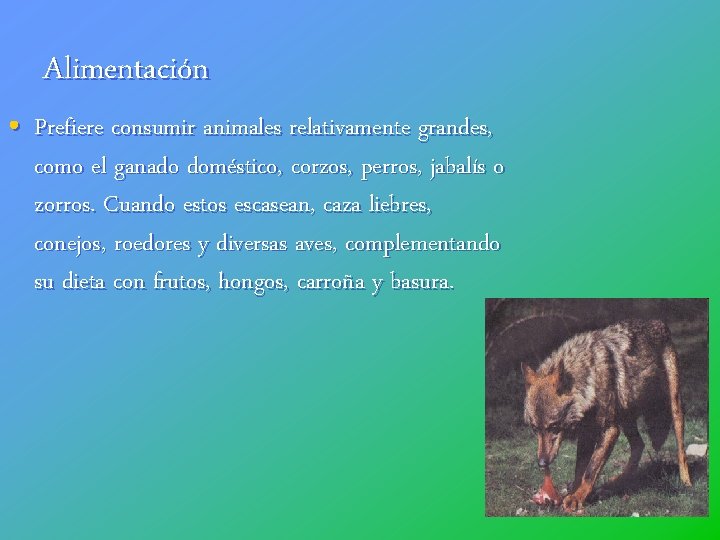 Alimentación

• Prefiere consumir animales relativamente grandes, como el ganado doméstico, corzos, perros, jabalís o zorros. Cuando estos escasean, caza liebres, conejos, roedores y diversas aves, complementando su dieta con frutos, hongos, carroña y basura.